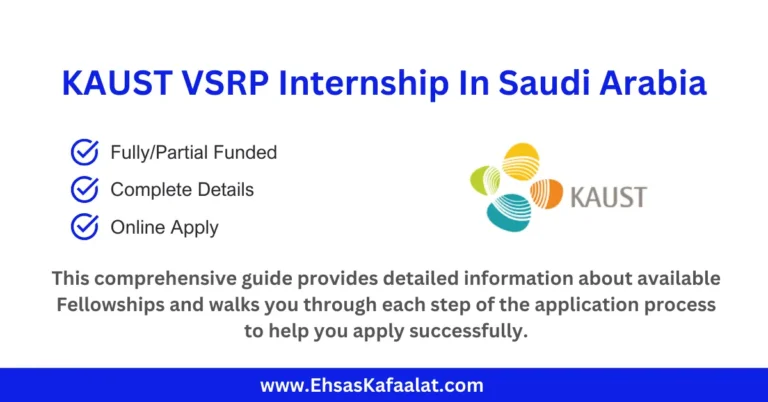 KAUST VSRP Internship In Saudi Arabia

Fully/Partial Funded

Complete Details

Online Apply

KAUST

This comprehensive guide provides detailed information about available Fellowships and walks you through each step of the application process to help you apply successfully.

www.EhsasKafaalat.com